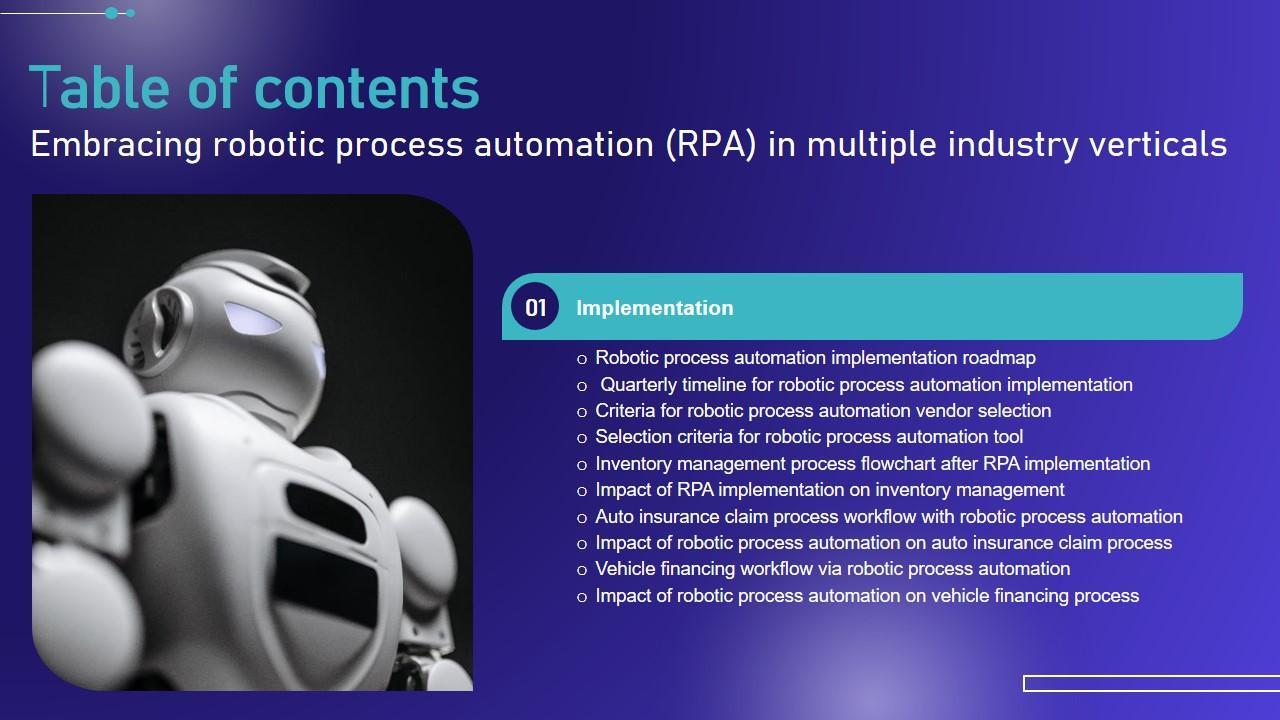 Table of contents
Embracing robotic process automation (RPA) in multiple industry verticals

01 Implementation

o Robotic process automation implementation roadmap
o Quarterly timeline for robotic process automation implementation
o Criteria for robotic process automation vendor selection
o Selection criteria for robotic process automation tool
o Inventory management process flowchart after RPA implementation
o Impact of RPA implementation on inventory management
o Auto insurance claim process workflow with robotic process automation
o Impact of robotic process automation on auto insurance claim process
o Vehicle financing workflow via robotic process automation
o Impact of robotic process automation on vehicle financing process